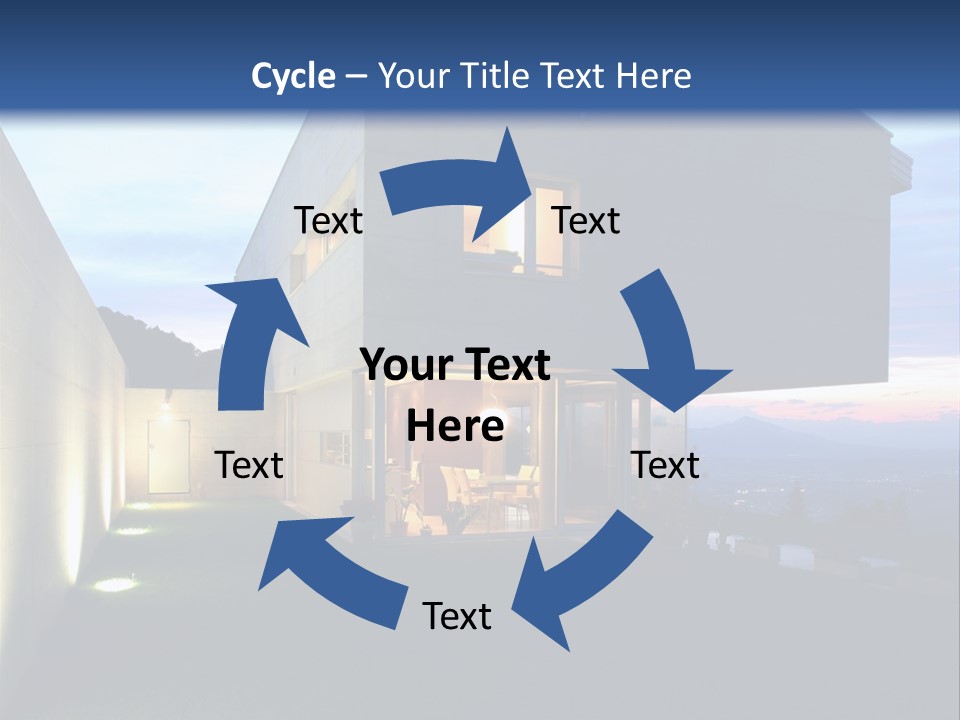 Cycle – Your Title Text Here

Text

Text

Your Text Here

Text

Text

Text